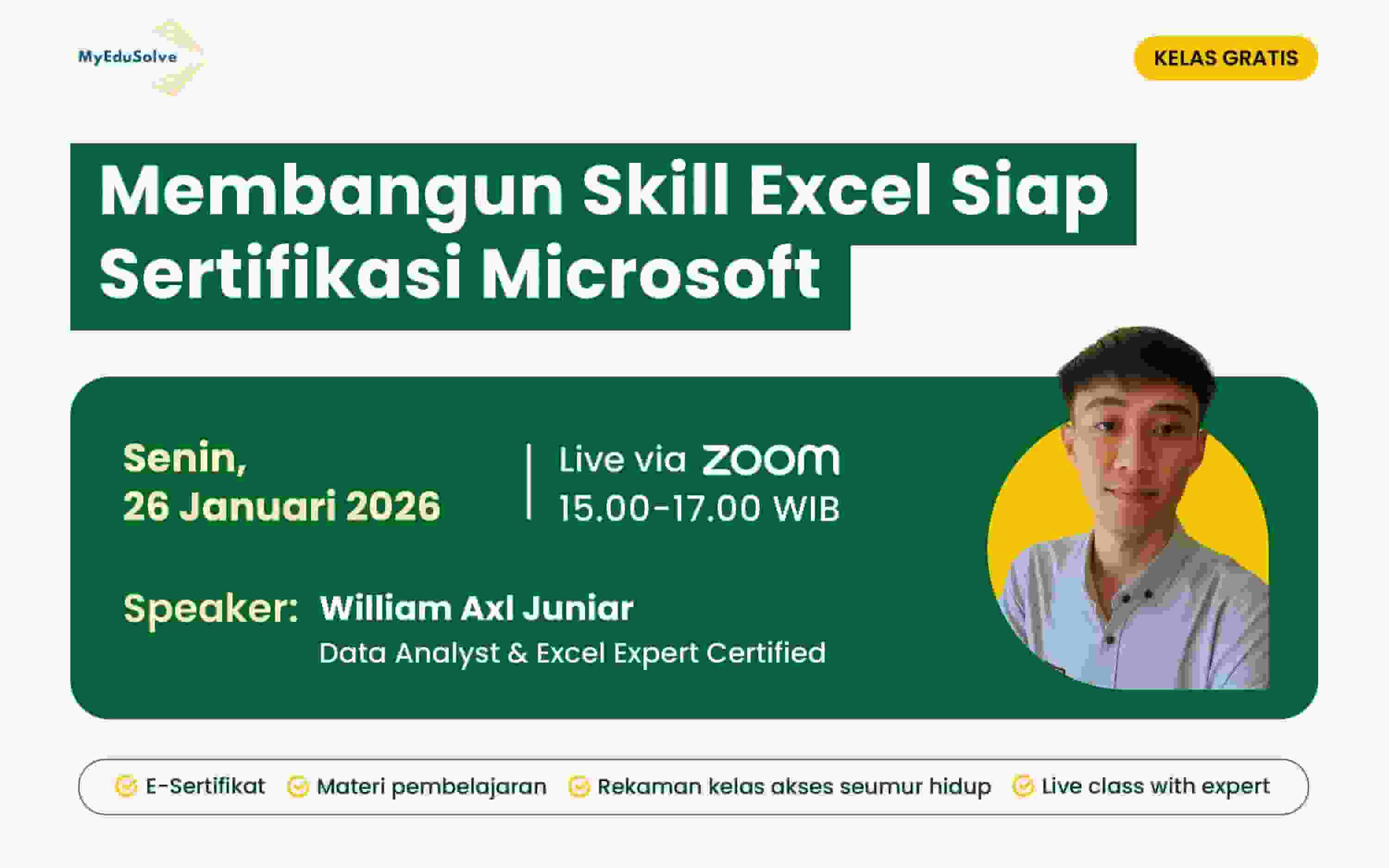 MyEduSolve

KELAS GRATIS

Membangun Skill Excel Siap Sertifikasi Microsoft

Senin, 26 Januari 2026

Live via zoom
15.00-17.00 WIB

Speaker: William Axl Juniar
Data Analyst & Excel Expert Certified

E-Sertifikat
Materi pembelajaran
Rekaman kelas akses seumur hidup
Live class with expert